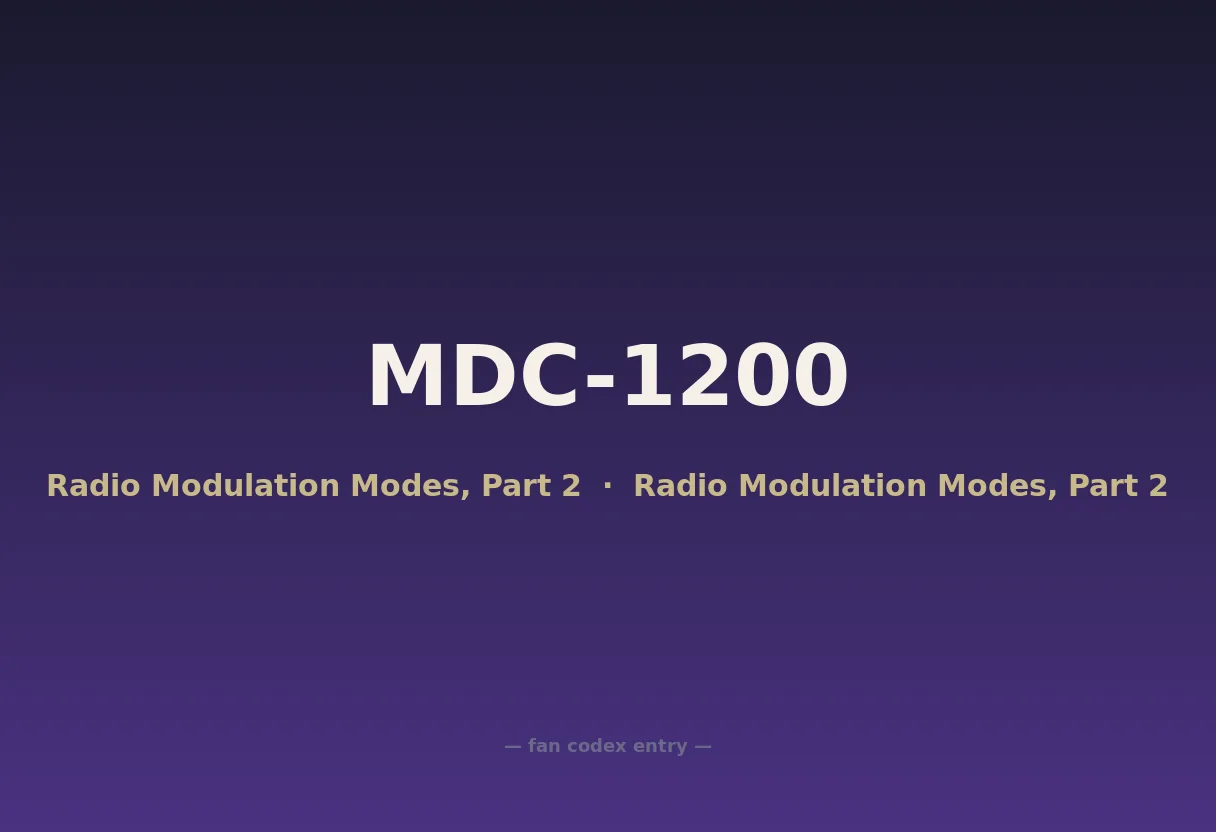 MDC-1200

Radio Modulation Modes, Part 2 · Radio Modulation Modes, Part 2

— fan codex entry —